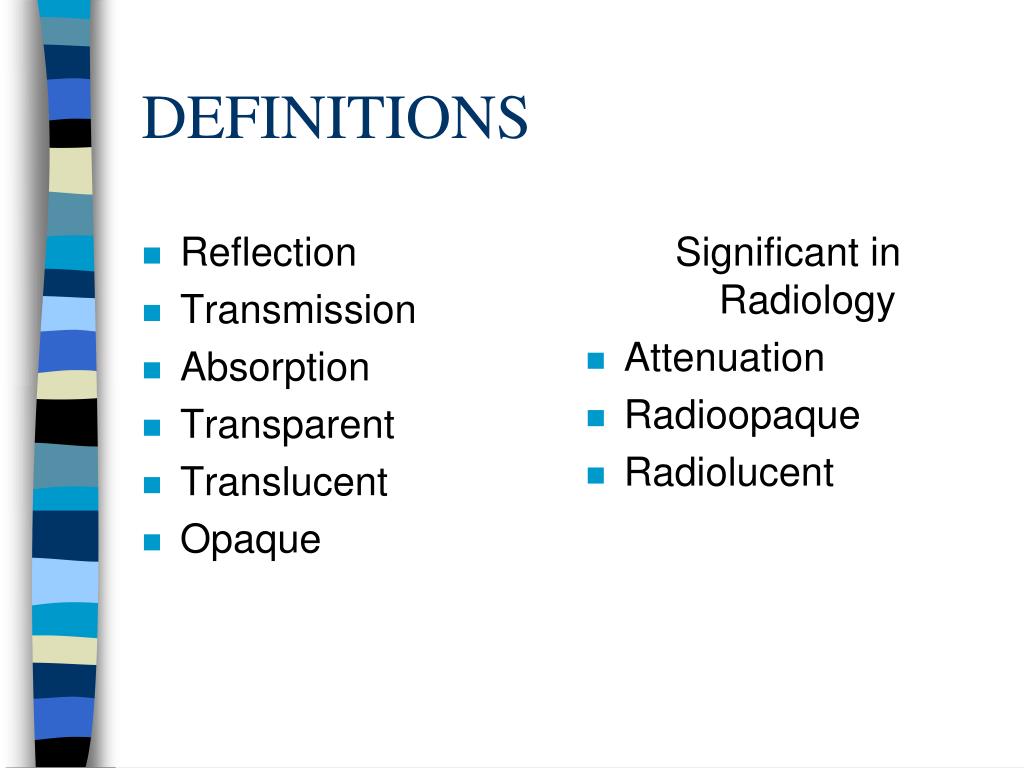 DEFINITIONS

- Reflection
- Transmission
- Absorption
- Transparent
- Translucent
- Opaque

Significant in Radiology

- Attenuation
- Radioopaque
- Radiolucent